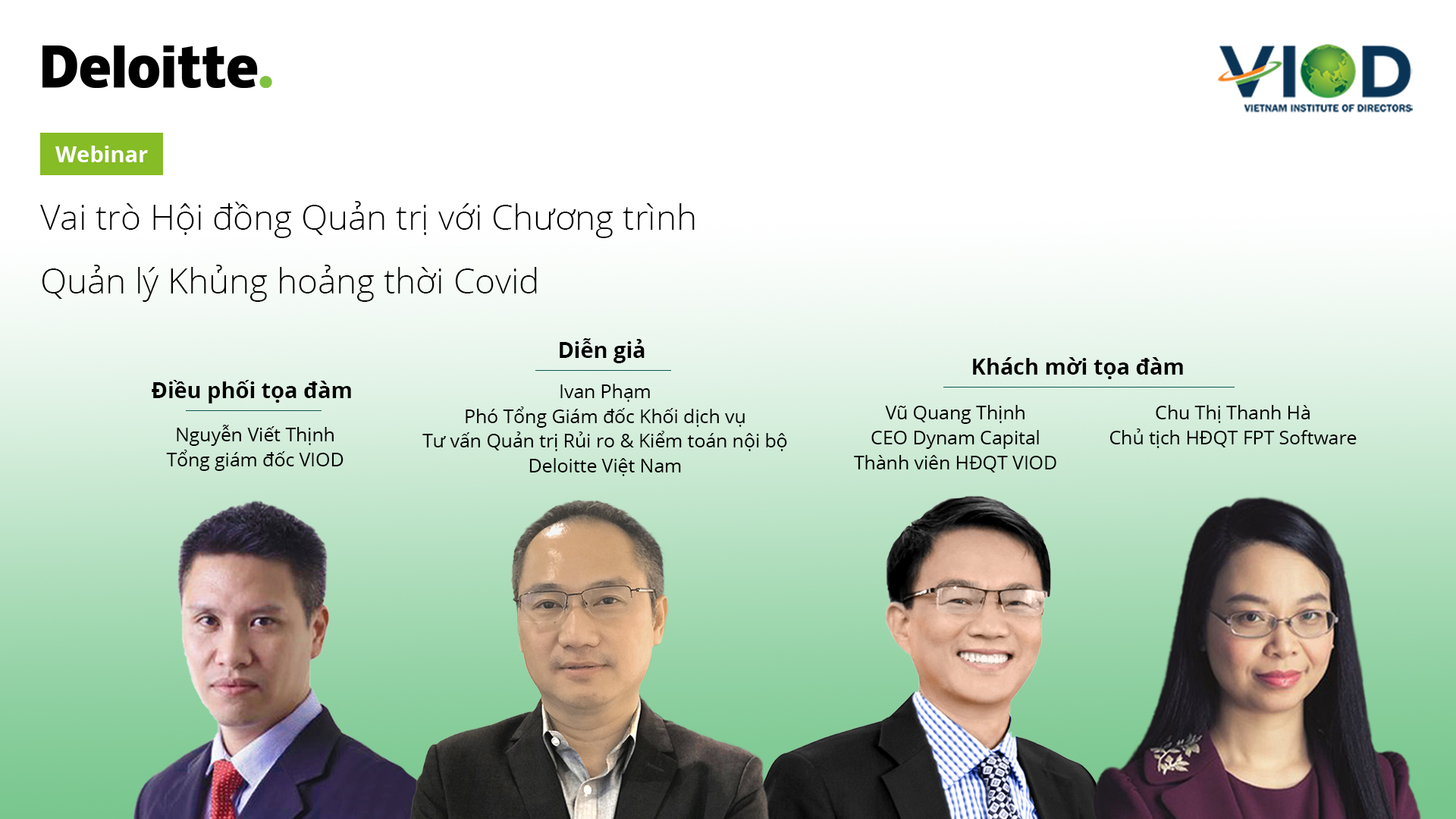 Deloitte.

VIOD
VIETNAM INSTITUTE OF DIRECTORS

Webinar

Vai trò Hội đồng Quản trị với Chương trình Quản lý Khủng hoảng thời Covid

Điều phối tọa đàm
Nguyễn Viết Thịnh
Tổng giám đốc VIOD

Diễn giả
Ivan Phạm
Phó Tổng Giám đốc Khối dịch vụ
Tư vấn Quản trị Rủi ro & Kiểm toán nội bộ
Deloitte Việt Nam

Khách mời tọa đàm
Vũ Quang Thịnh
CEO Dynam Capital
Thành viên HĐQT VIOD

Chu Thị Thanh Hà
Chủ tịch HĐQT FPT Software